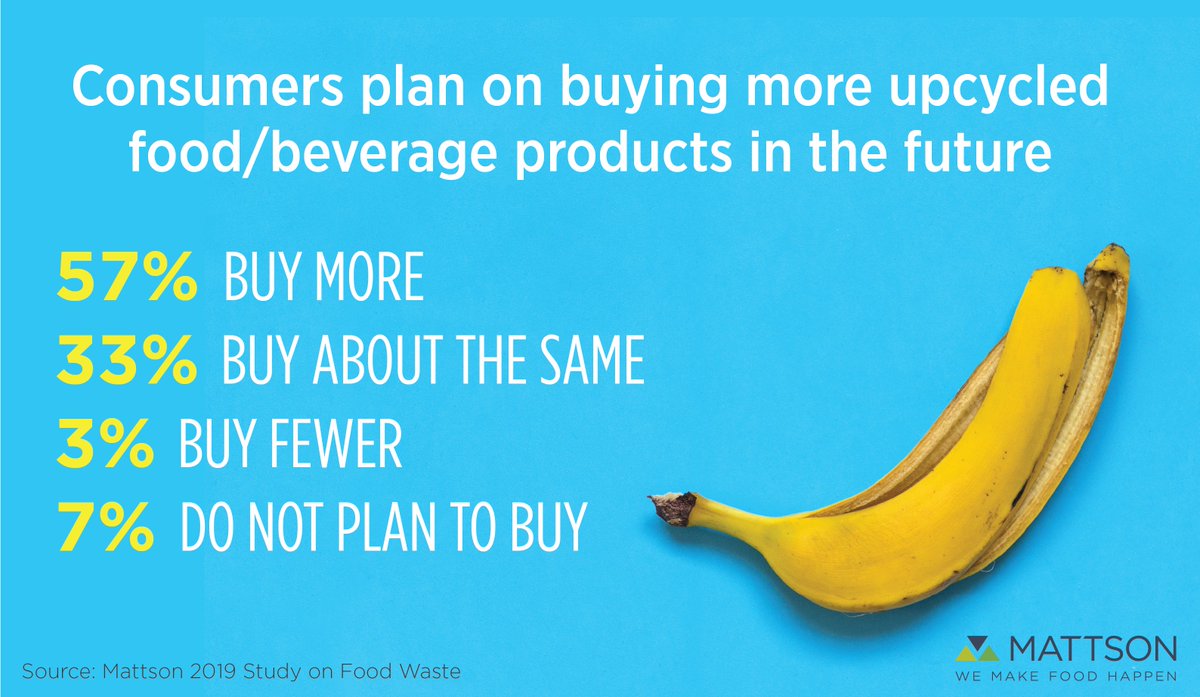 Consumers plan on buying more upcycled food/beverage products in the future

57% BUY MORE
33% BUY ABOUT THE SAME
3% BUY FEWER
7% DO NOT PLAN TO BUY

Source: Mattson 2019 Study on Food Waste

MATTSON
WE MAKE FOOD HAPPEN